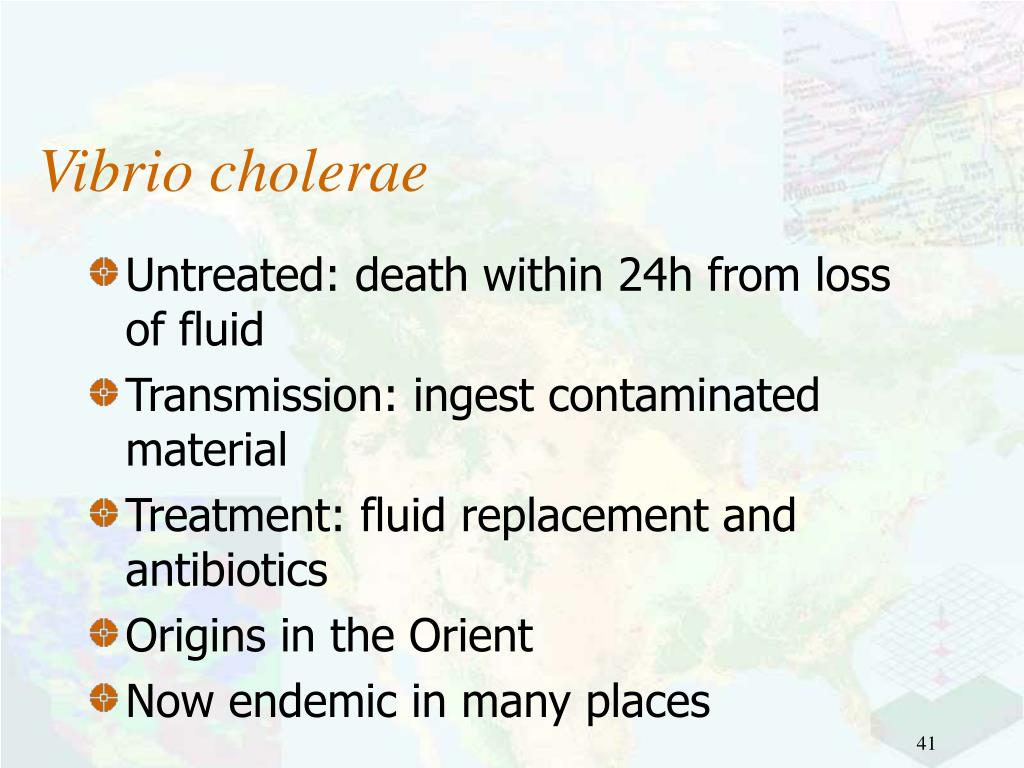 Vibrio cholerae

Untreated: death within 24h from loss of fluid

Transmission: ingest contaminated material

Treatment: fluid replacement and antibiotics

Origins in the Orient

Now endemic in many places

41